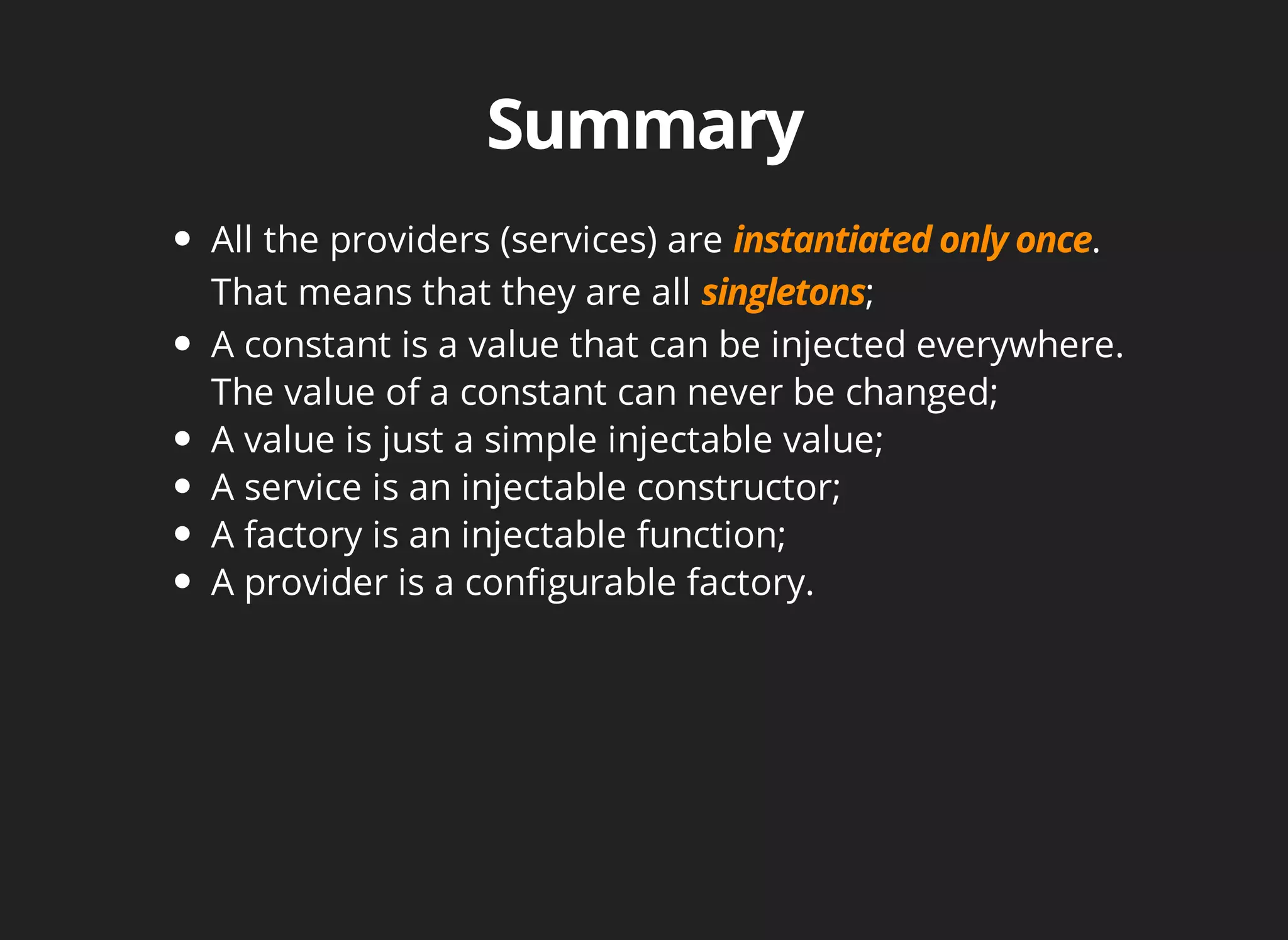 Summary

- All the providers (services) are instantiated only once. That means that they are all singletons;
- A constant is a value that can be injected everywhere. The value of a constant can never be changed;
- A value is just a simple injectable value;
- A service is an injectable constructor;
- A factory is an injectable function;
- A provider is a configurable factory.